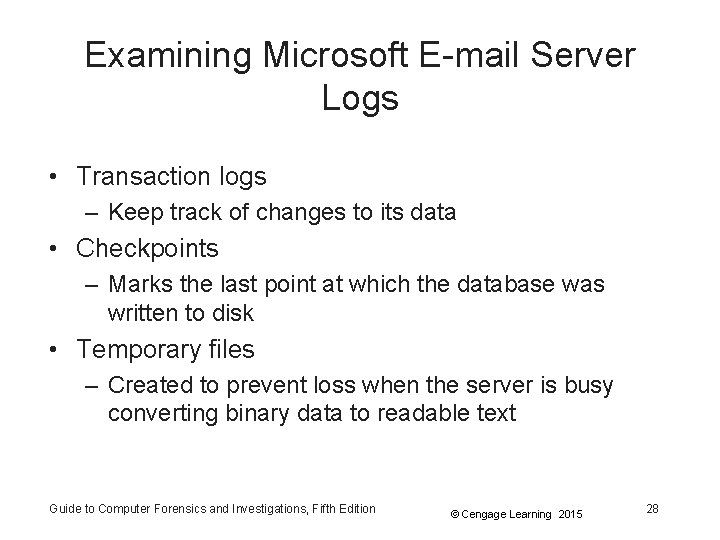 Examining Microsoft E-mail Server Logs

• Transaction logs
– Keep track of changes to its data
• Checkpoints
– Marks the last point at which the database was written to disk
• Temporary files
– Created to prevent loss when the server is busy converting binary data to readable text

Guide to Computer Forensics and Investigations, Fifth Edition © Cengage Learning 2015 28